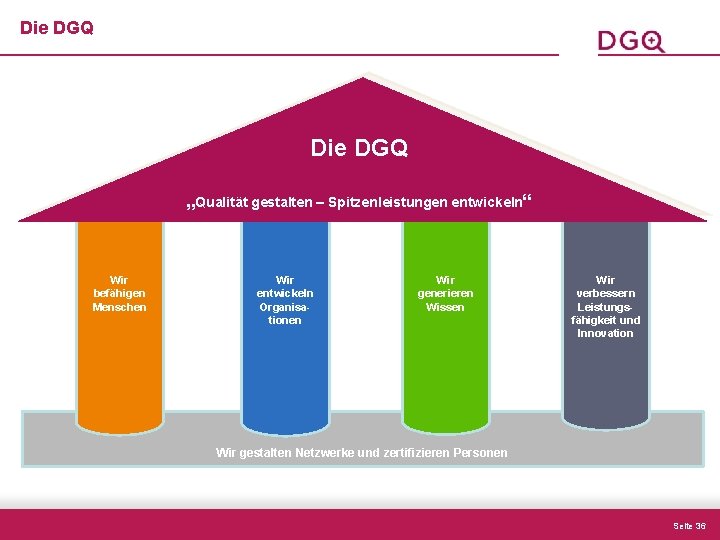 Die DGQ

DGQ

Die DGQ

„Qualität gestalten – Spitzenleistungen entwickeln“

Wir befähigen Menschen

Wir entwickeln Organisationen

Wir generieren Wissen

Wir verbessern Leistungsfähigkeit und Innovation

Wir gestalten Netzwerke und zertifizieren Personen

Seite 36